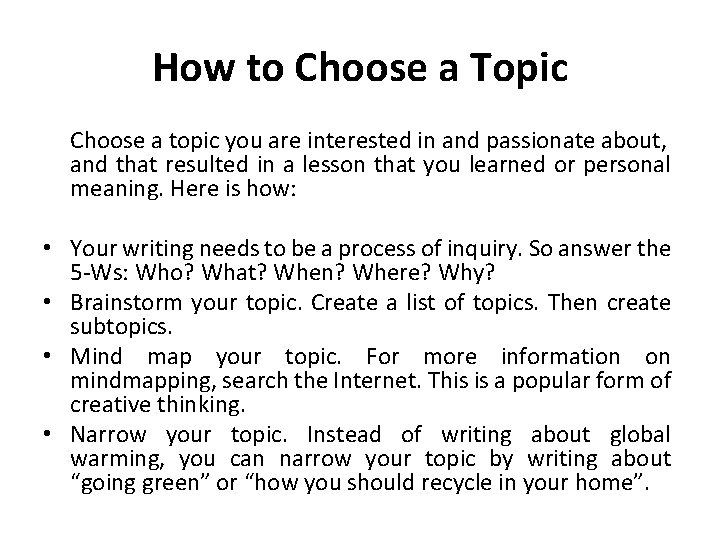 How to Choose a Topic

Choose a topic you are interested in and passionate about, and that resulted in a lesson that you learned or personal meaning. Here is how:

• Your writing needs to be a process of inquiry. So answer the 5-Ws: Who? What? When? Where? Why?
• Brainstorm your topic. Create a list of topics. Then create subtopics.
• Mind map your topic. For more information on mindmapping, search the Internet. This is a popular form of creative thinking.
• Narrow your topic. Instead of writing about global warming, you can narrow your topic by writing about “going green” or “how you should recycle in your home”.